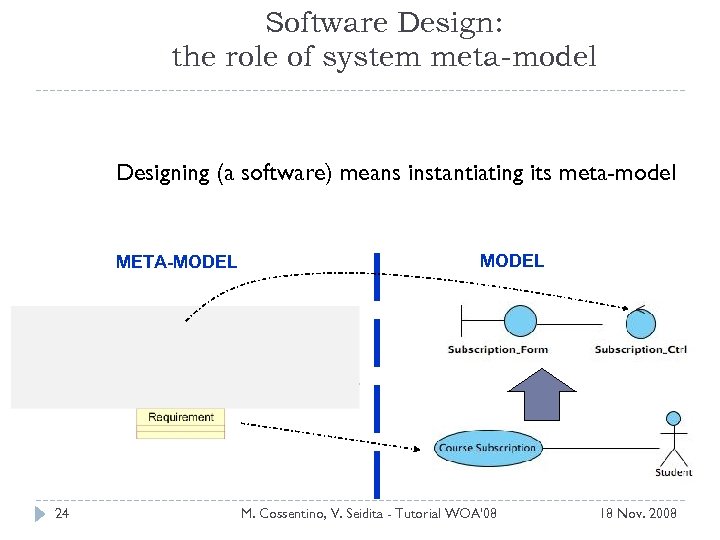 Software Design:
the role of system meta-model

Designing (a software) means instantiating its meta-model

META-MODEL

MODEL

Subscription_Form

Subscription_Ctrl

Requirement

Course Subscription

Student

24

M. Cossentino, V. Seidita - Tutorial WOA'08

18 Nov. 2008